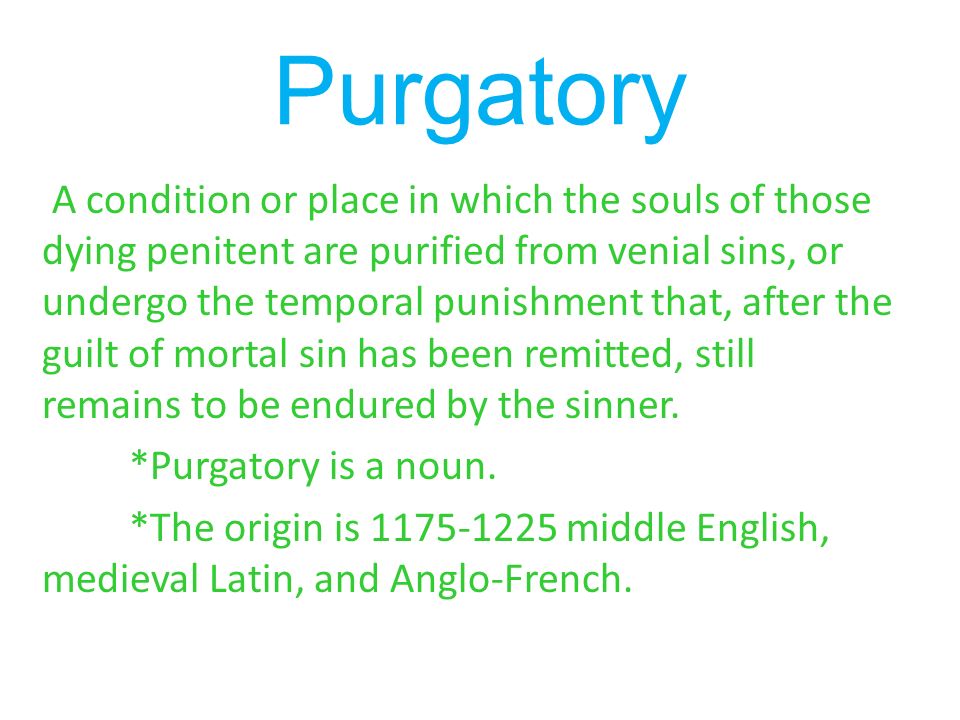 Purgatory

A condition or place in which the souls of those dying penitent are purified from venial sins, or undergo the temporal punishment that, after the guilt of mortal sin has been remitted, still remains to be endured by the sinner.

*Purgatory is a noun.

*The origin is 1175-1225 middle English, medieval Latin, and Anglo-French.